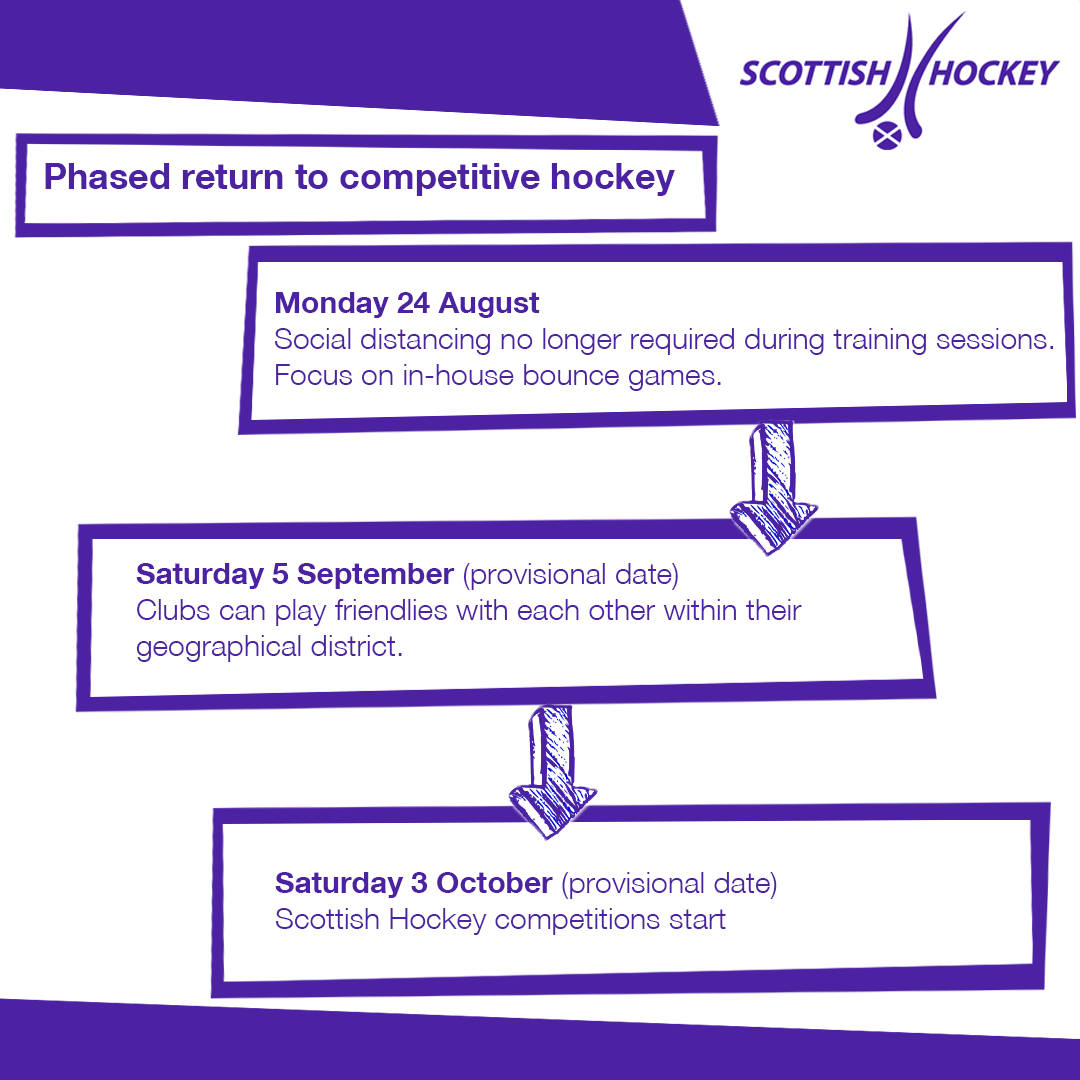 SCOTTISH HOCKEY

Phased return to competitive hockey

Monday 24 August
Social distancing no longer required during training sessions. Focus on in-house bounce games.

Saturday 5 September (provisional date)
Clubs can play friendlies with each other within their geographical district.

Saturday 3 October (provisional date)
Scottish Hockey competitions start